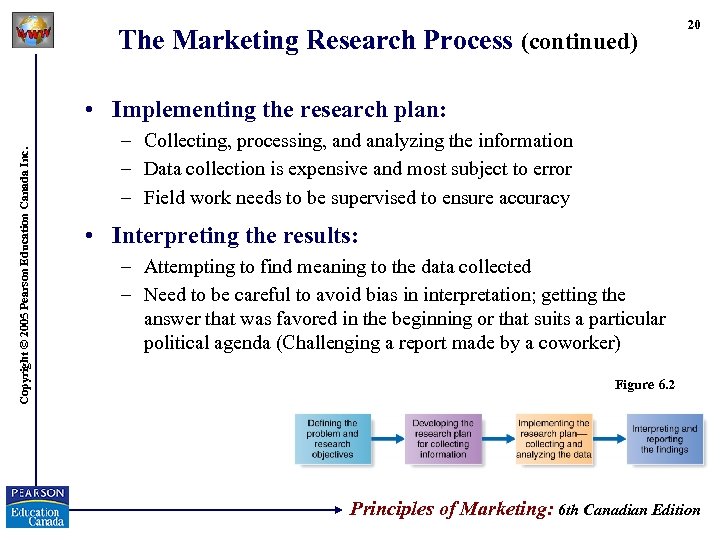 WWW

20

The Marketing Research Process (continued)

Copyright © 2005 Pearson Education Canada Inc.

• Implementing the research plan:
– Collecting, processing, and analyzing the information
– Data collection is expensive and most subject to error
– Field work needs to be supervised to ensure accuracy

• Interpreting the results:
– Attempting to find meaning to the data collected
– Need to be careful to avoid bias in interpretation; getting the answer that was favored in the beginning or that suits a particular political agenda (Challenging a report made by a coworker)

Figure 6.2

Defining the problem and research objectives

Developing the research plan for collecting information

Implementing the research plan— collecting and analyzing the data

Interpreting and reporting the findings

PEARSON Education Canada

Principles of Marketing: 6th Canadian Edition